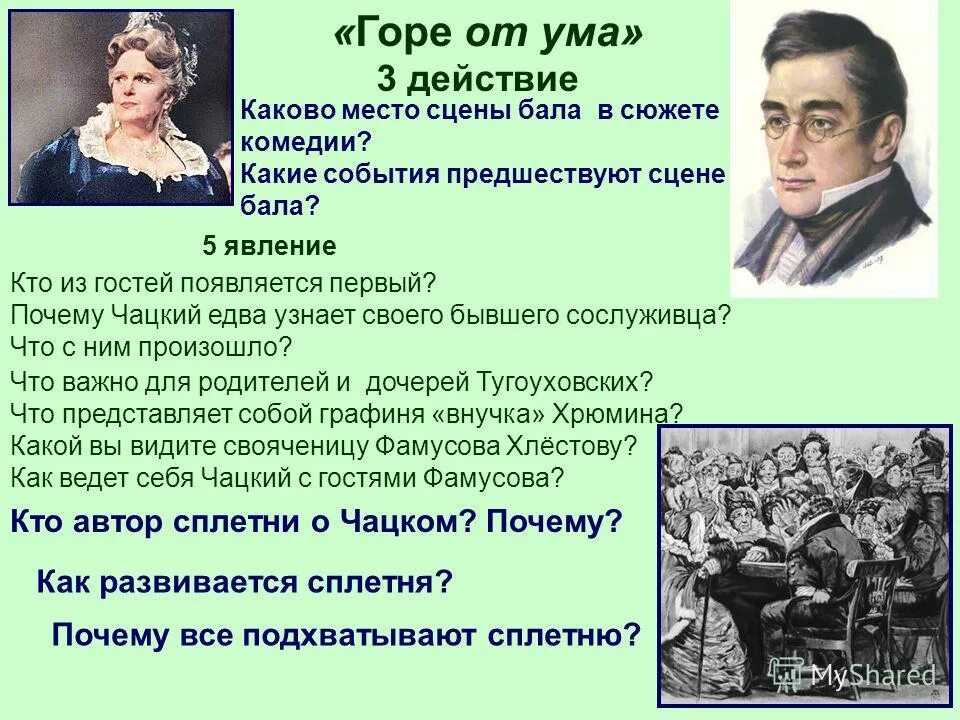 «Горе от ума»
3 действие

Каково место сцены бала в сюжете комедии?
Какие события предшествуют сцене бала?

5 явление

Кто из гостей появляется первый?
Почему Чацкий едва узнает своего бывшего сослуживца?
Что с ним произошло?
Что важно для родителей и дочерей Тугоуховских?
Что представляет собой графиня «внучка» Хрюмина?
Какой вы видите свояченицу Фамусова Хлёстову?
Как ведет себя Чацкий с гостями Фамусова?

Кто автор сплетни о Чацком? Почему?

Как развивается сплетня?

Почему все подхватывают сплетню?

MyShared